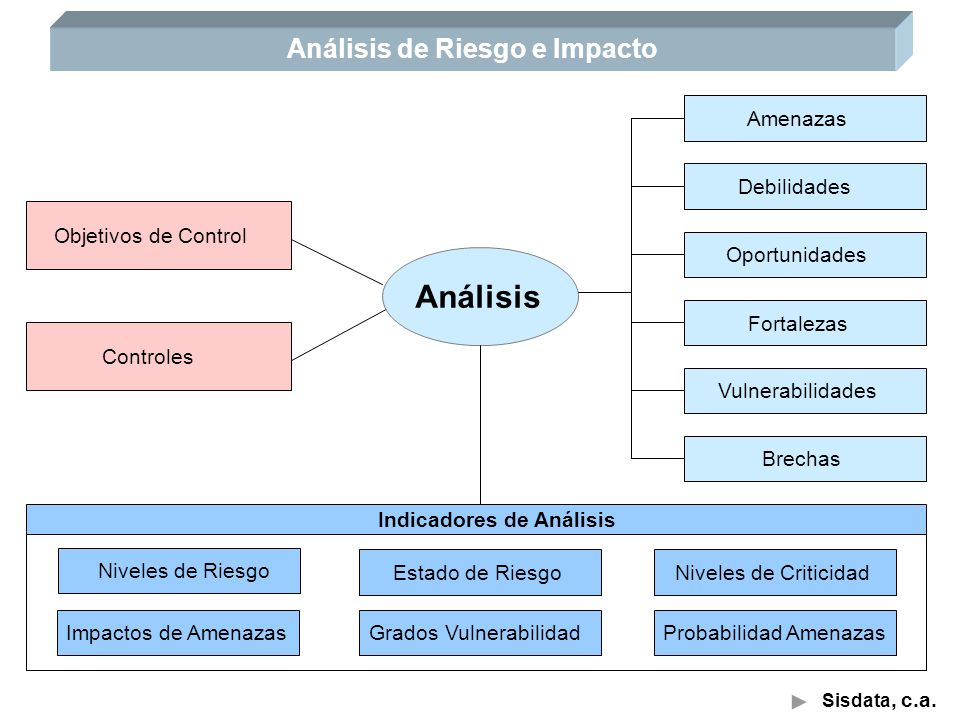 Análisis de Riesgo e Impacto

Objetivos de Control

Controles

Análisis

Amenazas

Debilidades

Oportunidades

Fortalezas

Vulnerabilidades

Brechas

Indicadores de Análisis

Niveles de Riesgo

Estado de Riesgo

Niveles de Criticidad

Impactos de Amenazas

Grados Vulnerabilidad

Probabilidad Amenazas

Sisdata, c.a.